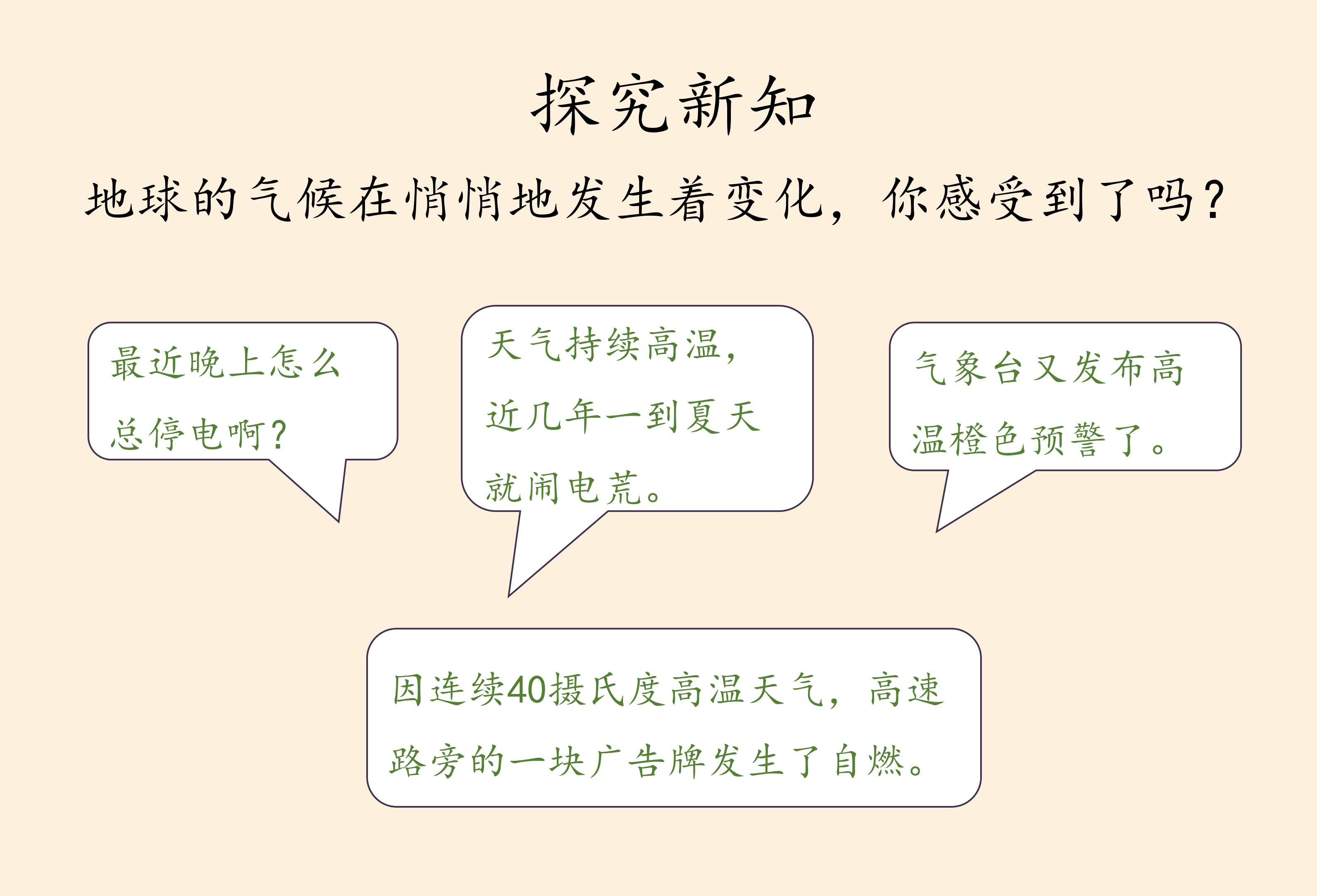 探究新知

地球的气候在悄悄地发生着变化，你感受到了吗？

最近晚上怎么总停电啊？

天气持续高温，近几年一到夏天就闹电荒。

气象台又发布高温橙色预警了。

因连续40摄氏度高温天气，高速路旁的一块广告牌发生了自燃。